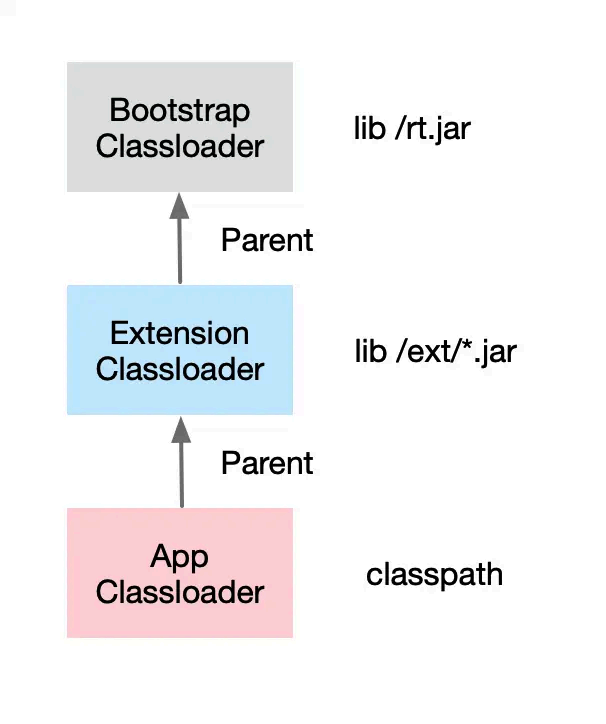 Bootstrap Classloader

lib /rt.jar

Parent

Extension Classloader

lib /ext/*.jar

Parent

App Classloader

classpath